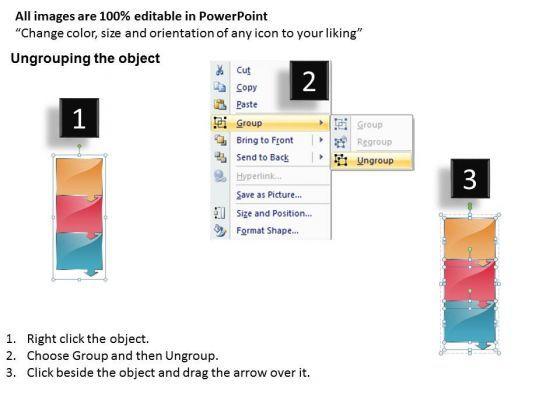 All images are 100% editable in PowerPoint
"Change color, size and orientation of any icon to your liking"

Ungrouping the object

1

2

Cut
Copy
Paste
Group
Bring to Front
Send to Back
Hyperlink...
Save as Picture...
Size and Position...
Format Shape...

Group
Regroup
Ungroup

3

1. Right click the object.
2. Choose Group and then Ungroup.
3. Click beside the object and drag the arrow over it.